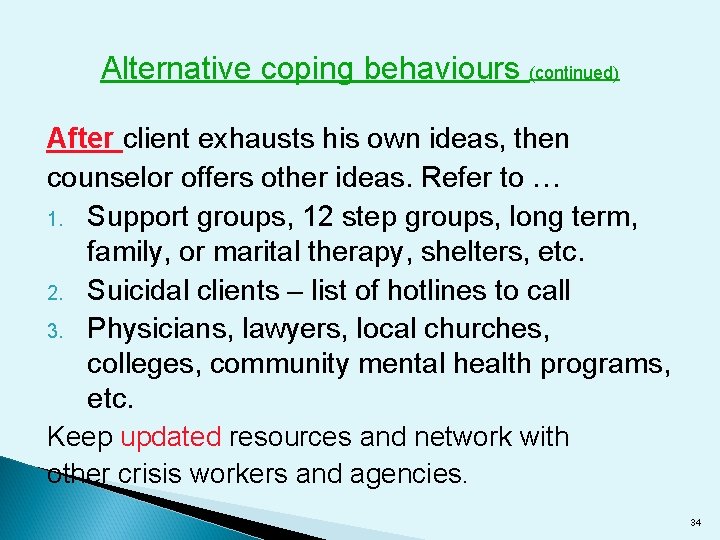 Alternative coping behaviours (continued)

After client exhausts his own ideas, then counselor offers other ideas. Refer to …

1. Support groups, 12 step groups, long term, family, or marital therapy, shelters, etc.
2. Suicidal clients – list of hotlines to call
3. Physicians, lawyers, local churches, colleges, community mental health programs, etc.

Keep updated resources and network with other crisis workers and agencies.

34